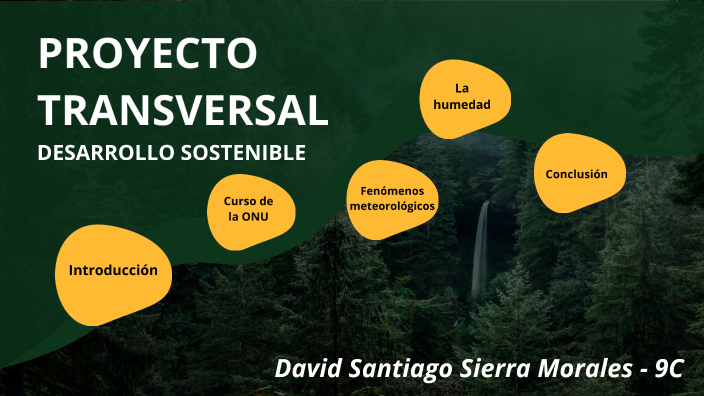 PROYECTO TRANSVERSAL
DESARROLLO SOSTENIBLE

Introducción

Curso de la ONU

Fenómenos meteorológicos

La humedad

Conclusión

David Santiago Sierra Morales - 9C